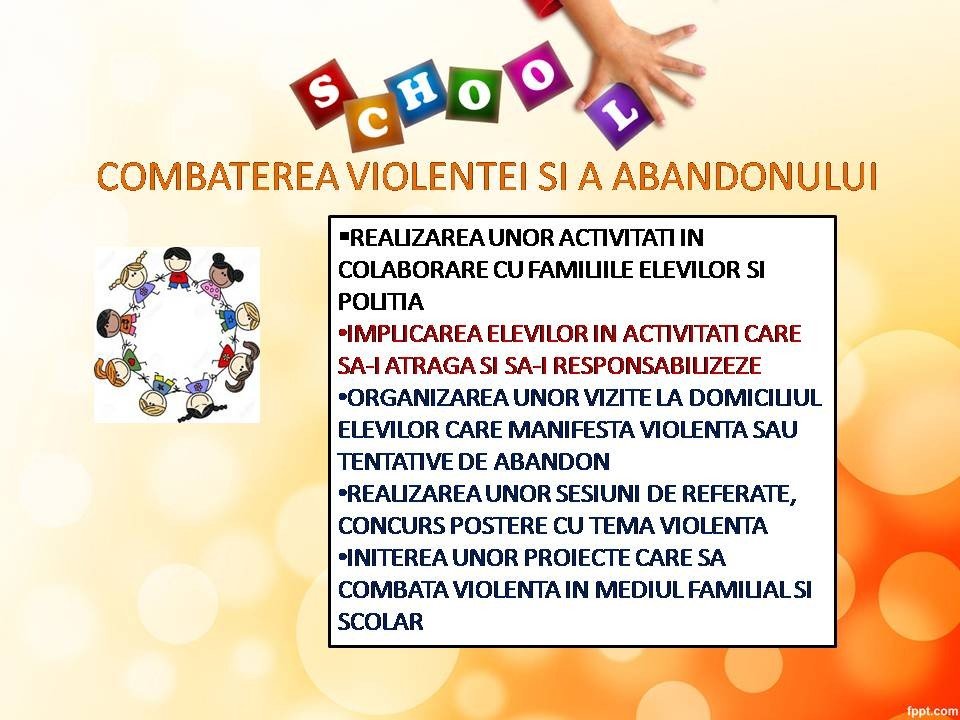 SCHOOL

COMBATEREA VIOLENTEI SI A ABANDONULUI

▪REALIZAREA UNOR ACTIVITATI IN COLABORARE CU FAMILIILE ELEVILOR SI POLITIA
•IMPLICAREA ELEVILOR IN ACTIVITATI CARE SA-I ATRAGA SI SA-I RESPONSABILIZEZE
•ORGANIZAREA UNOR VIZITE LA DOMICILIUL ELEVILOR CARE MANIFESTA VIOLENTA SAU TENTATIVE DE ABANDON
•REALIZAREA UNOR SESIUNI DE REFERATE, CONCURS POSTERE CU TEMA VIOLENTA
•INITEREA UNOR PROIECTE CARE SA COMBATA VIOLENTA IN MEDIUL FAMILIAL SI SCOLAR

fppt.com